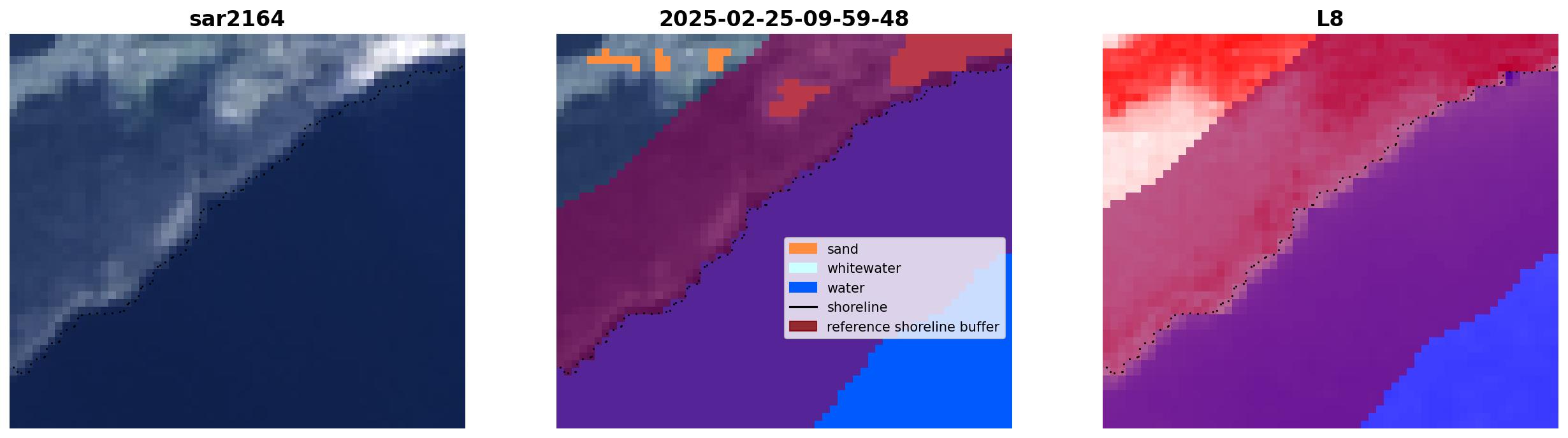 sar2164

2025-02-25-09-59-48

sand
whitewater
water
shoreline
reference shoreline buffer

L8